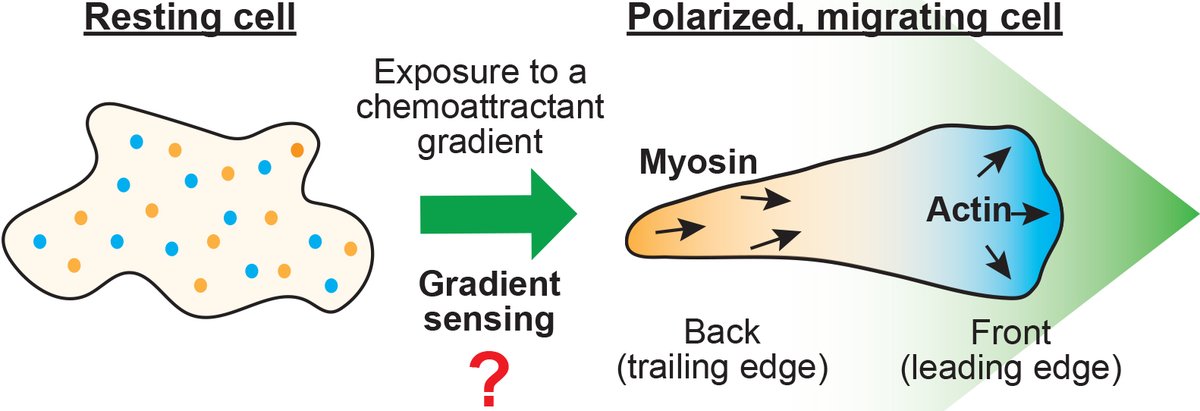 Resting cell

Exposure to a chemoattractant gradient

Gradient sensing

?

Polarized, migrating cell

Myosin

Actin

Back (trailing edge)

Front (leading edge)